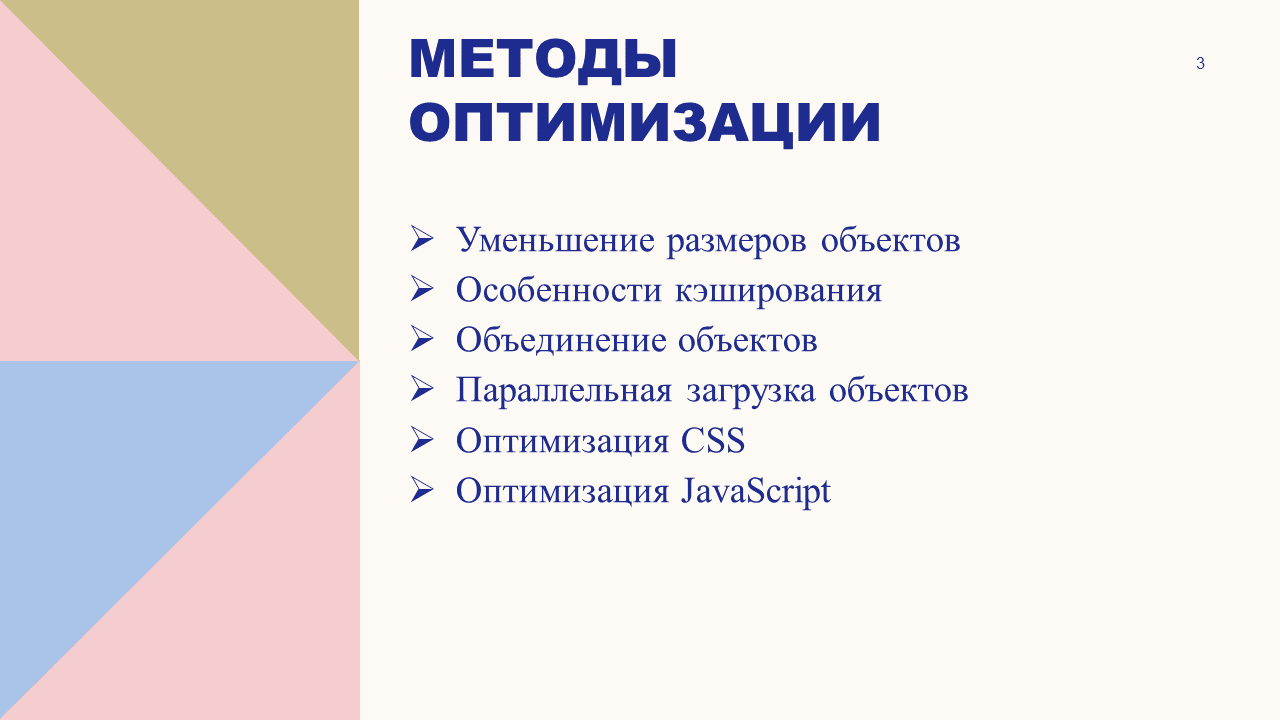 МЕТОДЫ ОПТИМИЗАЦИИ

3

➢ Уменьшение размеров объектов
➢ Особенности кэширования
➢ Объединение объектов
➢ Параллельная загрузка объектов
➢ Оптимизация CSS
➢ Оптимизация JavaScript